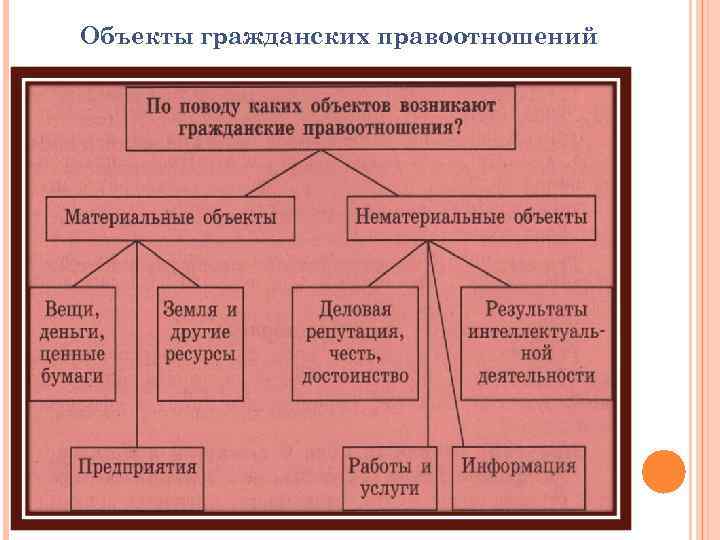 Объекты гражданских правоотношений

По поводу каких объектов возникают гражданские правоотношения?

Материальные объекты

Нематериальные объекты

Вещи, деньги, ценные бумаги

Земля и другие ресурсы

Деловая репутация, честь, достоинство

Результаты интеллектуальной деятельности

Предприятия

Работы и услуги

Информация